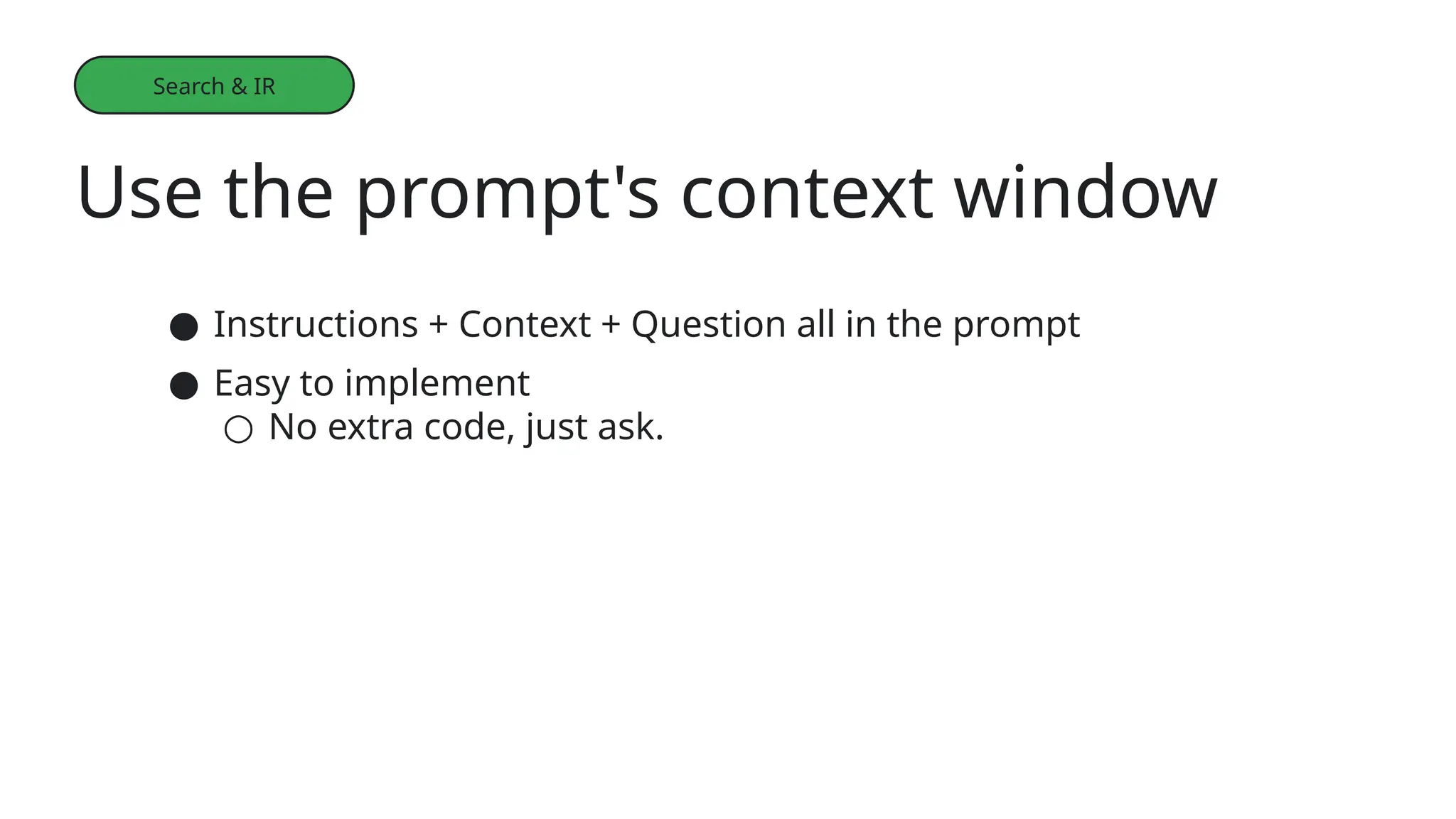 Search & IR

Use the prompt's context window

● Instructions + Context + Question all in the prompt
● Easy to implement
○ No extra code, just ask.